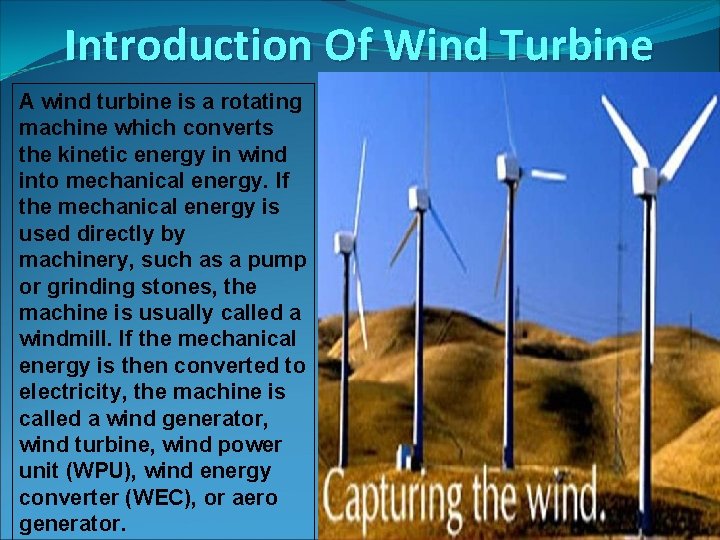 Introduction Of Wind Turbine

A wind turbine is a rotating machine which converts the kinetic energy in wind into mechanical energy. If the mechanical energy is used directly by machinery, such as a pump or grinding stones, the machine is usually called a windmill. If the mechanical energy is then converted to electricity, the machine is called a wind generator, wind turbine, wind power unit (WPU), wind energy converter (WEC), or aero generator.

Capturing the wind.